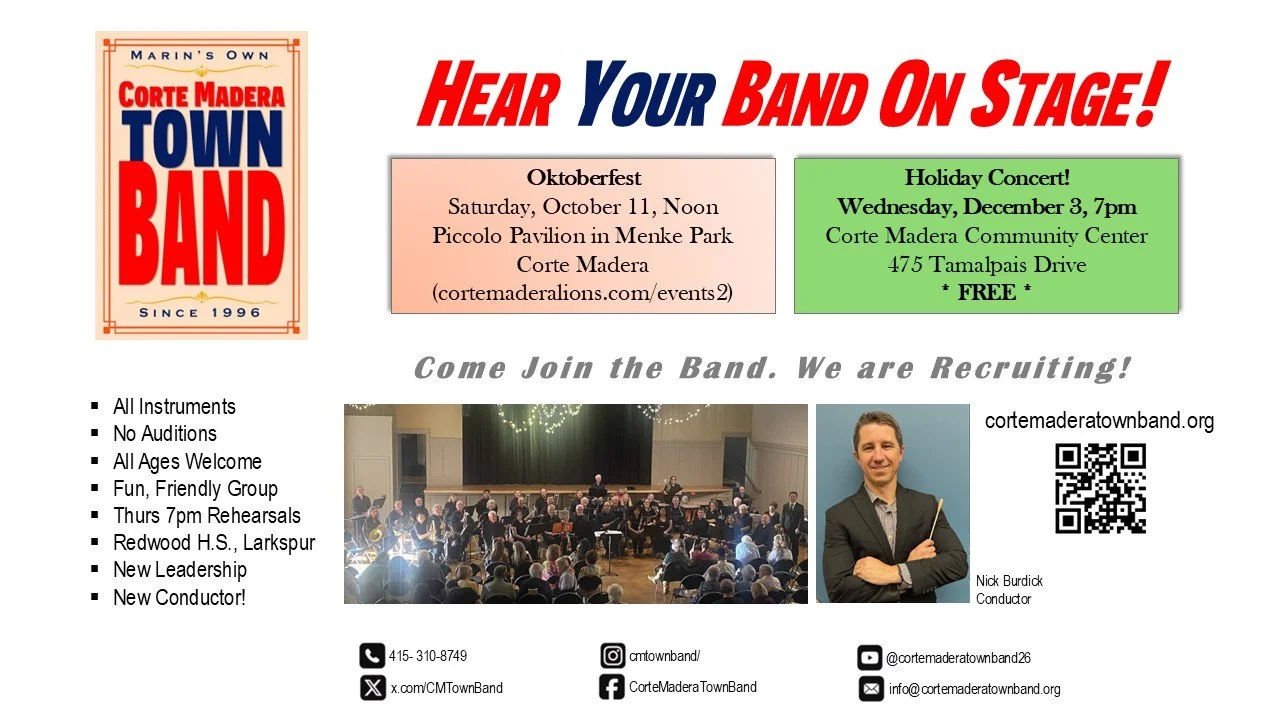 MARIN'S OWN
CORTE MADERA
TOWN
BAND
SINCE 1996

HEAR YOUR BAND ON STAGE!

Oktoberfest
Saturday, October 11, Noon
Piccolo Pavilion in Menke Park
Corte Madera
(cortemaderalions.com/events2)

Holiday Concert!
Wednesday, December 3, 7pm
Corte Madera Community Center
475 Tamalpais Drive
* FREE *

Come Join the Band. We are Recruiting!

- All Instruments
- No Auditions
- All Ages Welcome
- Fun, Friendly Group
- Thurs 7pm Rehearsals
- Redwood H.S., Larkspur
- New Leadership
- New Conductor!

cortemaderatownband.org

Nick Burdick
Conductor

415- 310-8749
x.com/CMTownBand
cmtownband/
CorteMaderaTownBand
@cortemaderatownband26
info@cortemaderatownband.org